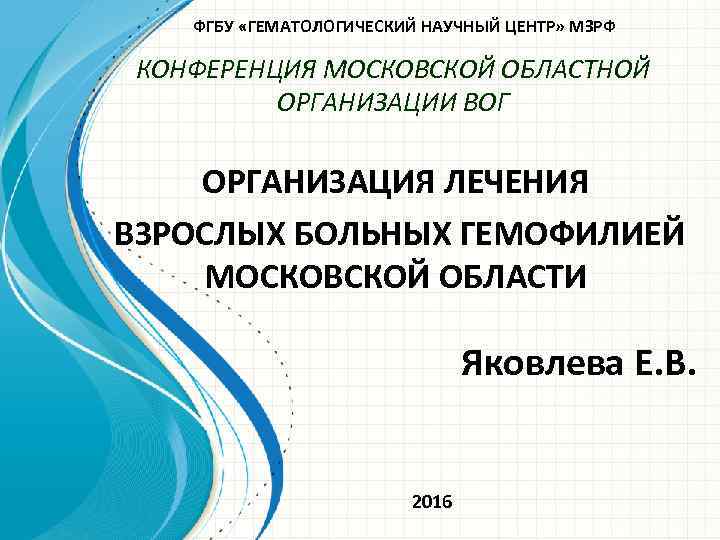 ФГБУ «ГЕМАТОЛОГИЧЕСКИЙ НАУЧНЫЙ ЦЕНТР» МЗРФ

КОНФЕРЕНЦИЯ МОСКОВСКОЙ ОБЛАСТНОЙ ОРГАНИЗАЦИИ ВОГ

ОРГАНИЗАЦИЯ ЛЕЧЕНИЯ
ВЗРОСЛЫХ БОЛЬНЫХ ГЕМОФИЛИЕЙ МОСКОВСКОЙ ОБЛАСТИ

Яковлева Е.В.

2016